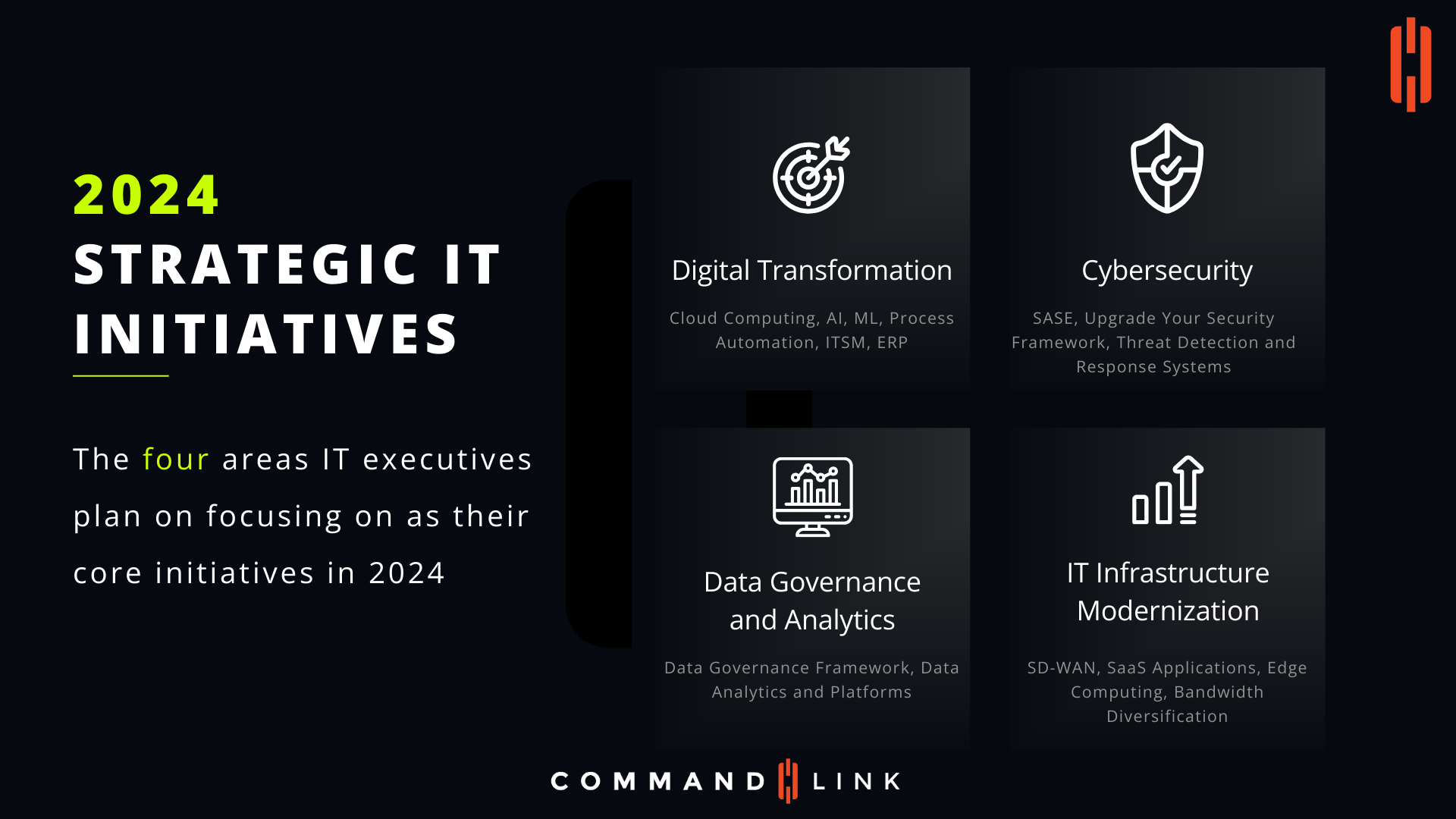 2024
STRATEGIC IT INITIATIVES

The four areas IT executives plan on focusing on as their core initiatives in 2024

Digital Transformation

Cloud Computing, AI, ML, Process Automation, ITSM, ERP

Cybersecurity

SASE, Upgrade Your Security Framework, Threat Detection and Response Systems

Data Governance and Analytics

Data Governance Framework, Data Analytics and Platforms

IT Infrastructure Modernization

SD-WAN, SaaS Applications, Edge Computing, Bandwidth Diversification

COMMAND LINK